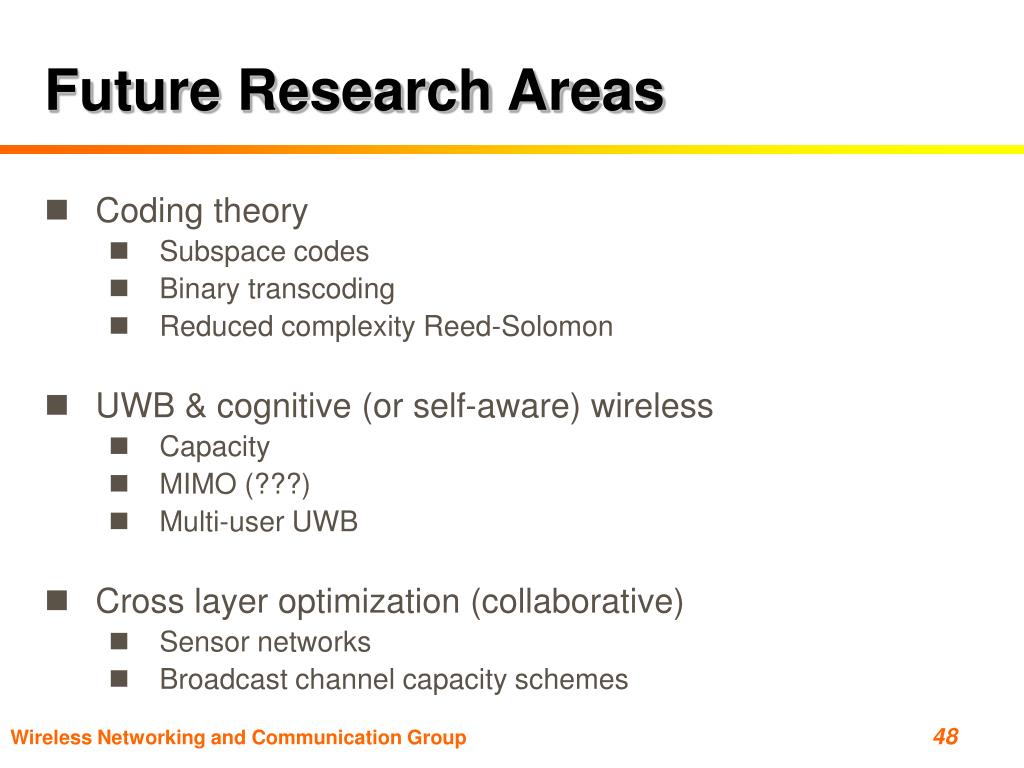 Future Research Areas

Coding theory
Subspace codes
Binary transcoding
Reduced complexity Reed-Solomon

UWB & cognitive (or self-aware) wireless
Capacity
MIMO (???)
Multi-user UWB

Cross layer optimization (collaborative)
Sensor networks
Broadcast channel capacity schemes

Wireless Networking and Communication Group

48